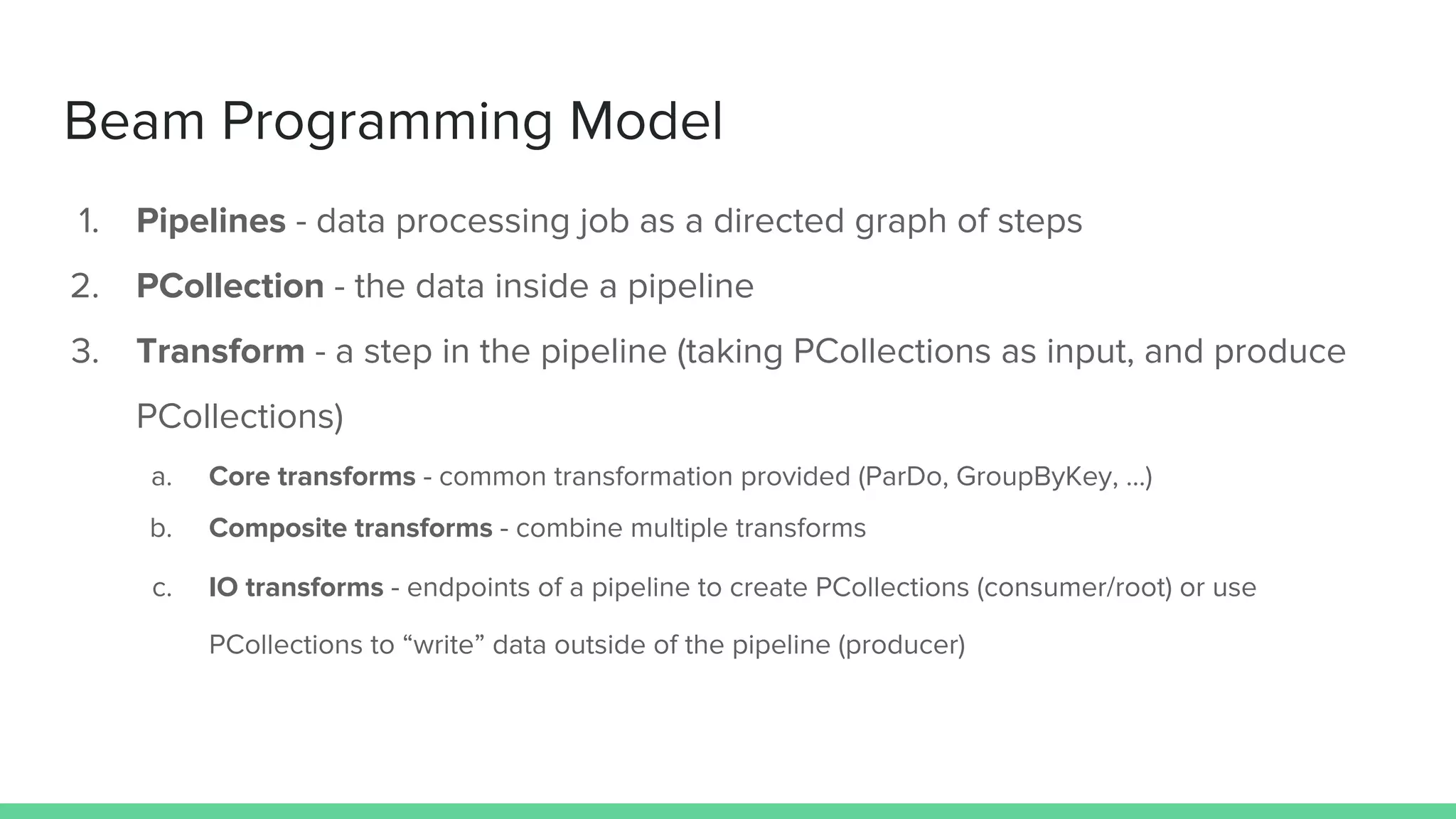 Beam Programming Model

1. Pipelines - data processing job as a directed graph of steps
2. PCollection - the data inside a pipeline
3. Transform - a step in the pipeline (taking PCollections as input, and produce PCollections)
a. Core transforms - common transformation provided (ParDo, GroupByKey, ...)
b. Composite transforms - combine multiple transforms
c. IO transforms - endpoints of a pipeline to create PCollections (consumer/root) or use PCollections to “write” data outside of the pipeline (producer)